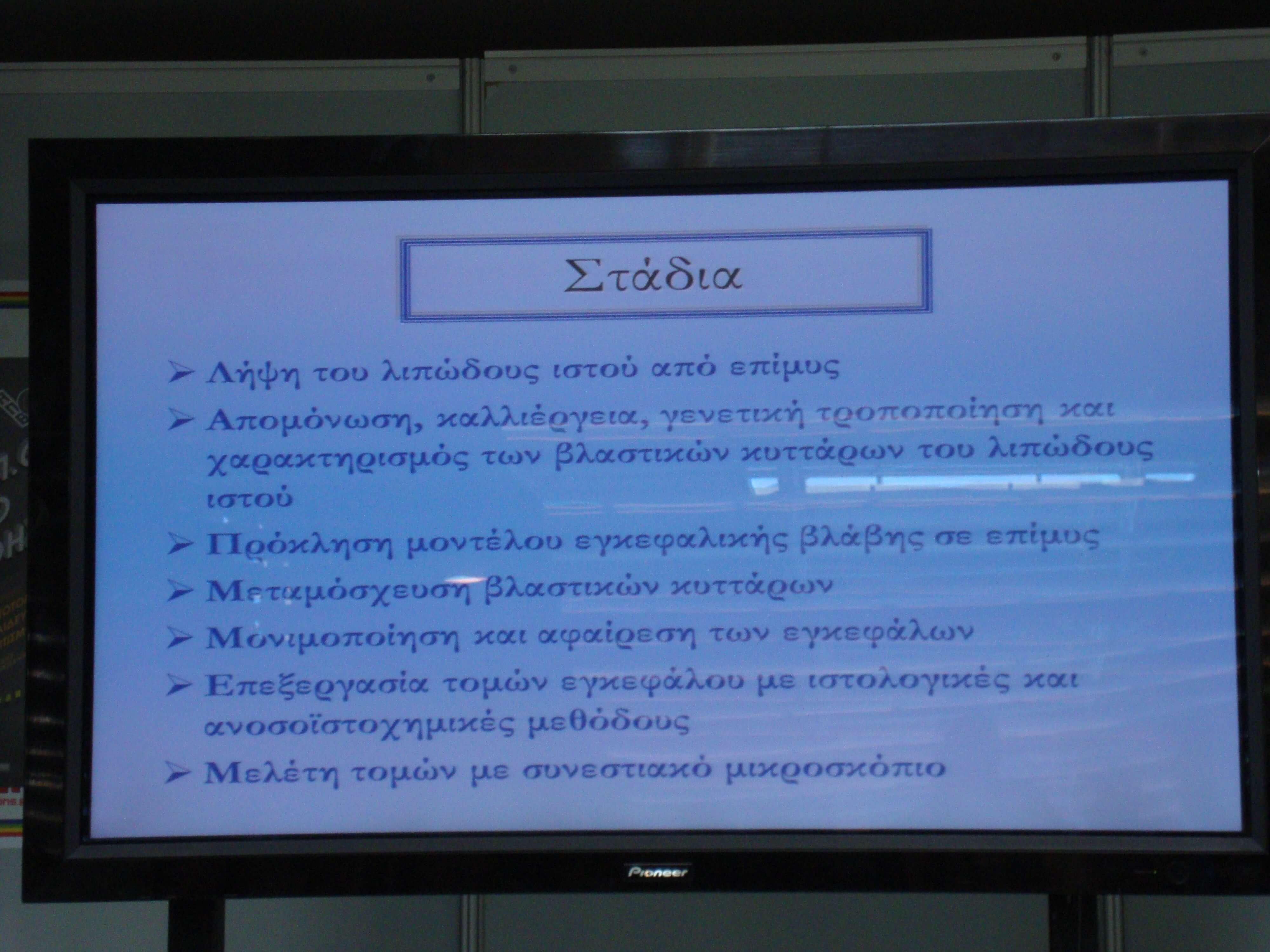 Στάδια

➢ Λήψη του λιπώδους ιστού από επίμυς
➢ Απομόνωση, καλλιέργεια, γενετική τροποποίηση και χαρακτηρισμός των βλαστικών κυττάρων του λιπώδους ιστού
➢ Πρόκληση μοντέλου εγκεφαλικής βλάβης σε επίμυς
➢ Μεταμόσχευση βλαστικών κυττάρων
➢ Μονιμοποίηση και αφαίρεση των εγκεφάλων
➢ Επεξεργασία τομών εγκεφάλου με ιστολογικές και ανοσοϊστοχημικές μεθόδους
➢ Μελέτη τομών με συνεστιακό μικροσκόπιο

Pioneer